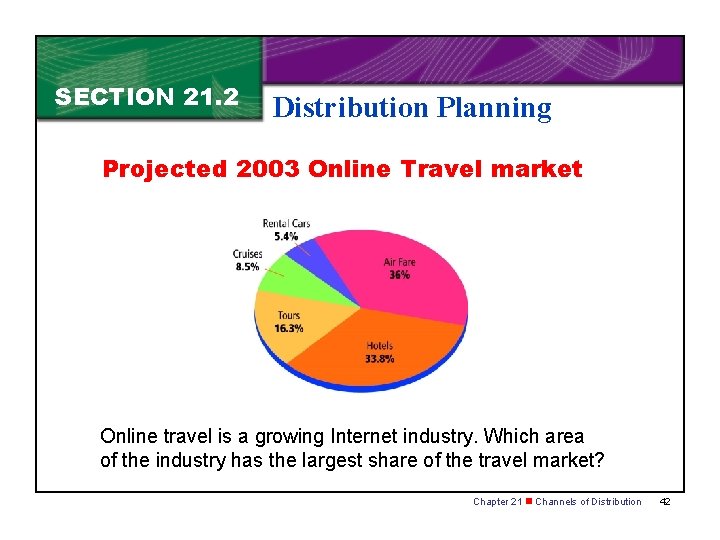 SECTION 21.2

Distribution Planning

Projected 2003 Online Travel market

Rental Cars
5.4%

Cruises
8.5%

Air Fare
36%

Tours
16.3%

Hotels
33.8%

Online travel is a growing Internet industry. Which area of the industry has the largest share of the travel market?

Chapter 21 ■ Channels of Distribution 42